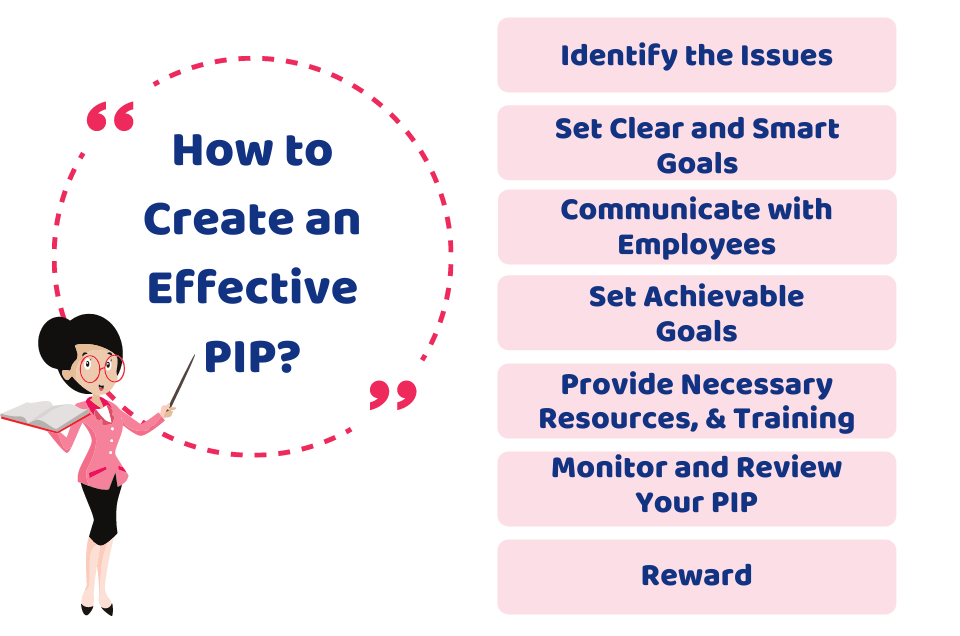 “ How to Create an Effective PIP? ”

Identify the Issues

Set Clear and Smart Goals

Communicate with Employees

Set Achievable Goals

Provide Necessary Resources, & Training

Monitor and Review Your PIP

Reward